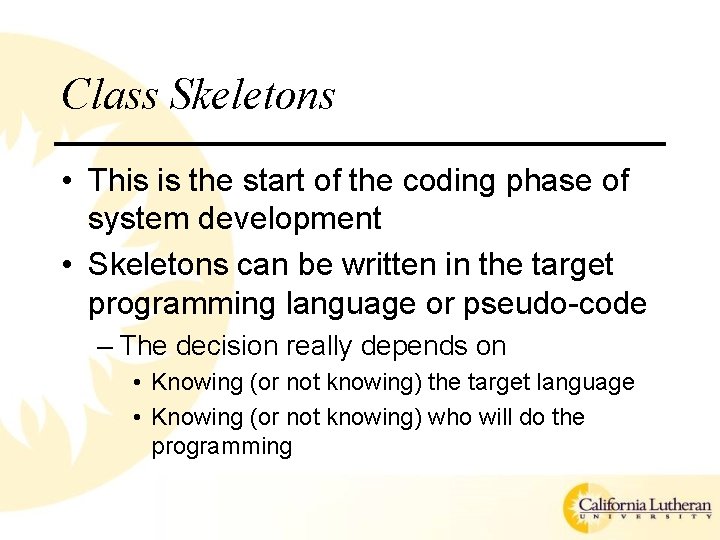 Class Skeletons

• This is the start of the coding phase of system development
• Skeletons can be written in the target programming language or pseudo-code
– The decision really depends on
• Knowing (or not knowing) the target language
• Knowing (or not knowing) who will do the programming

California Lutheran
UNIVERSITY